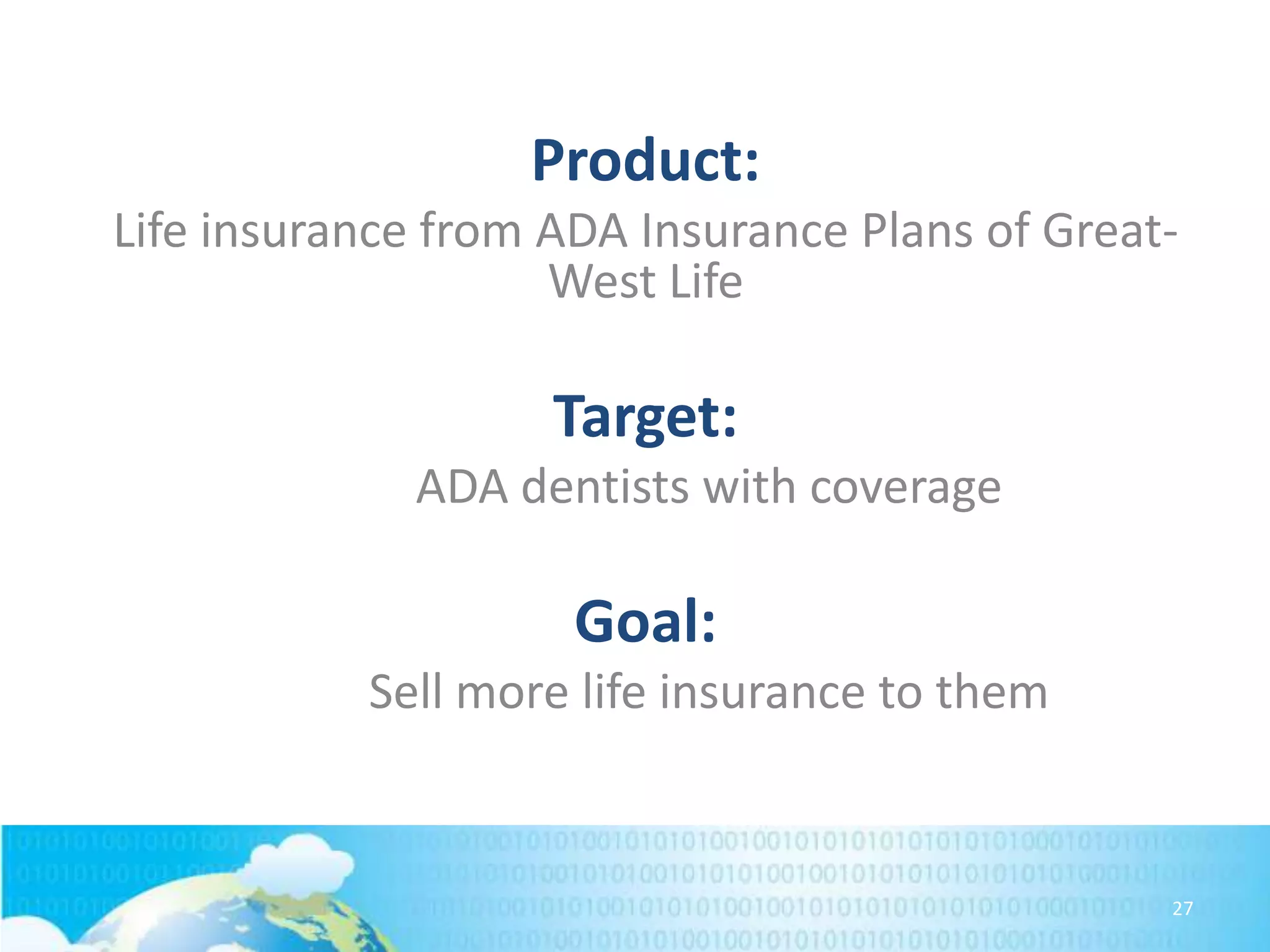 Product:
Life insurance from ADA Insurance Plans of Great-West Life

Target:
ADA dentists with coverage

Goal:
Sell more life insurance to them

27